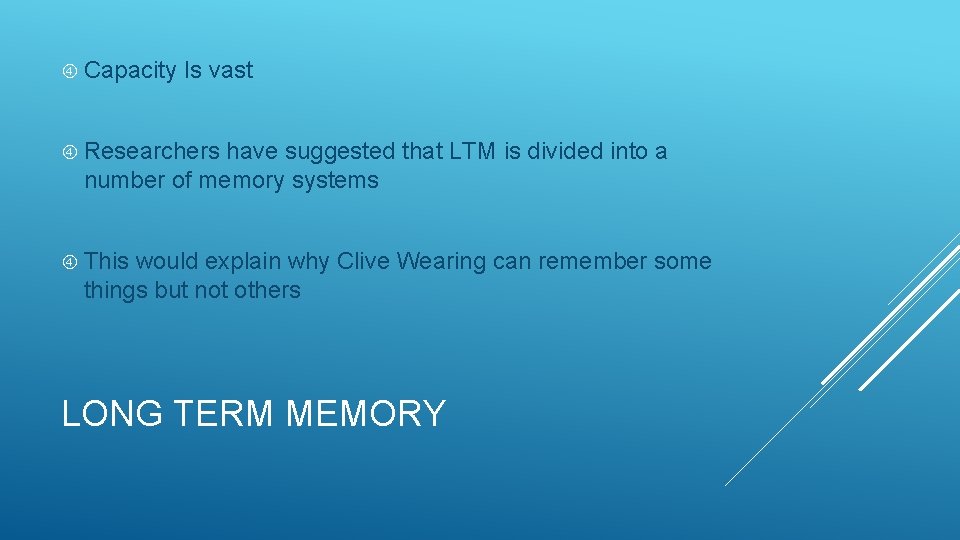 Capacity Is vast

Researchers have suggested that LTM is divided into a number of memory systems

This would explain why Clive Wearing can remember some things but not others

LONG TERM MEMORY